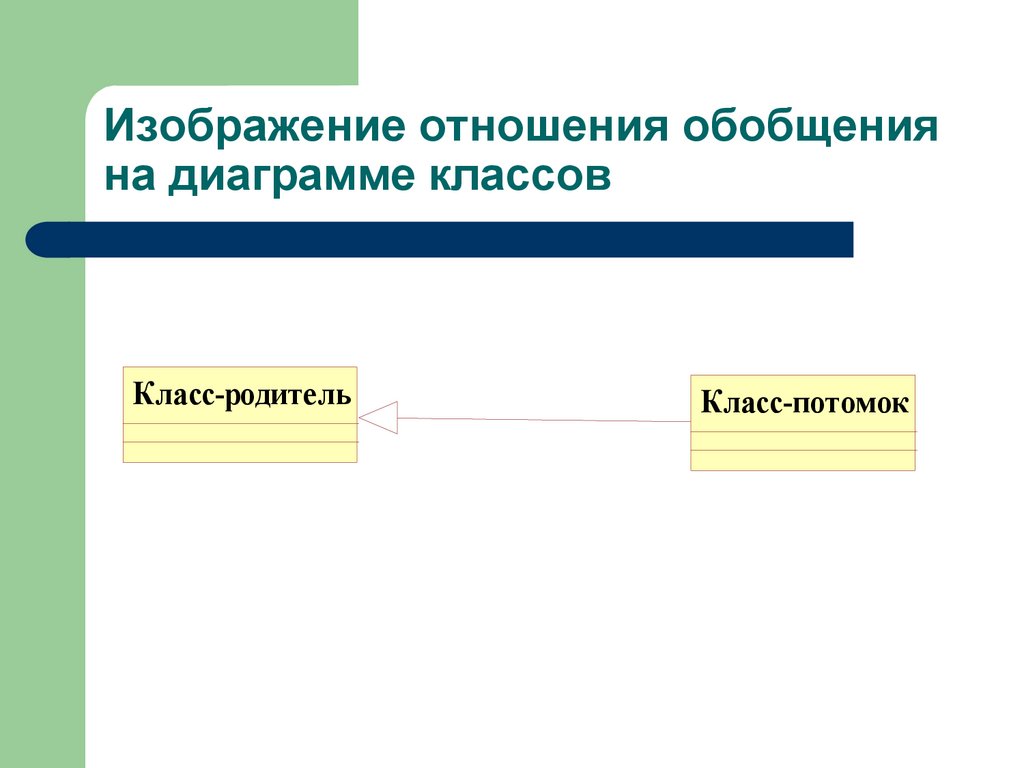 Изображение отношения обобщения на диаграмме классов

Класс-родитель

Класс-потомок